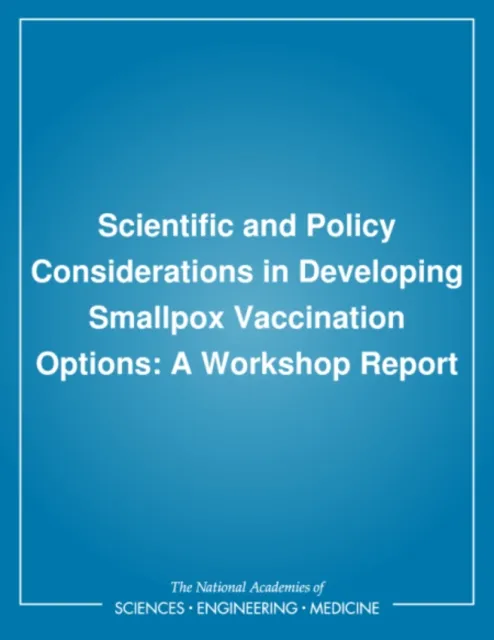 Scientific and Policy Considerations in Developing Smallpox Vaccination Options: A Workshop Report

The National Academies of
SCIENCES · ENGINEERING · MEDICINE